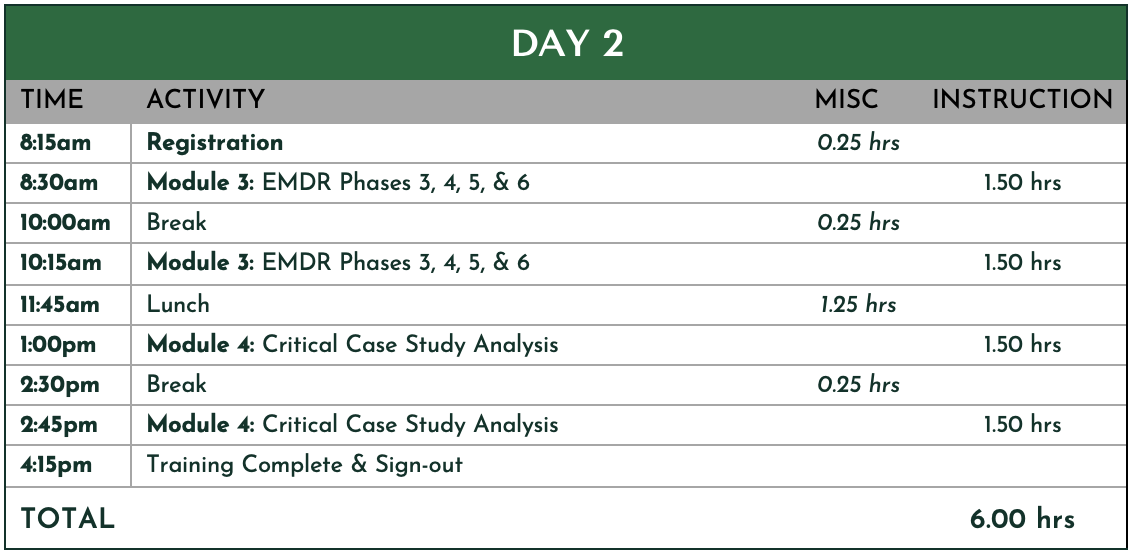 DAY 2

| TIME | ACTIVITY | MISC | INSTRUCTION |
|---|---|---|---|
| 8:15am | Registration | 0.25 hrs | |
| 8:30am | Module 3: EMDR Phases 3, 4, 5, & 6 | | 1.50 hrs |
| 10:00am | Break | 0.25 hrs | |
| 10:15am | Module 3: EMDR Phases 3, 4, 5, & 6 | | 1.50 hrs |
| 11:45am | Lunch | 1.25 hrs | |
| 1:00pm | Module 4: Critical Case Study Analysis | | 1.50 hrs |
| 2:30pm | Break | 0.25 hrs | |
| 2:45pm | Module 4: Critical Case Study Analysis | | 1.50 hrs |
| 4:15pm | Training Complete & Sign-out | | |
| TOTAL | | | 6.00 hrs |